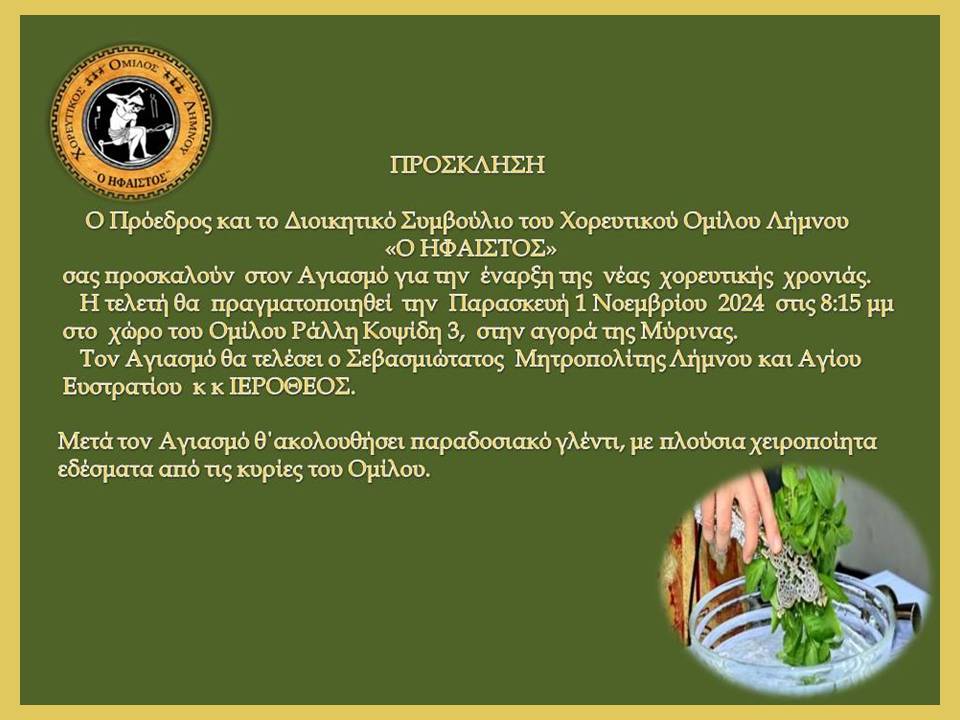 ΧΟΡΕΥΤΙΚΟΣ ΟΜΙΛΟΣ ΛΗΜΝΟΥ
"Ο ΗΦΑΙΣΤΟΣ"

ΠΡΟΣΚΛΗΣΗ

Ο Πρόεδρος και το Διοικητικό Συμβούλιο του Χορευτικού Ομίλου Λήμνου «Ο ΗΦΑΙΣΤΟΣ» σας προσκαλούν στον Αγιασμό για την έναρξη της νέας χορευτικής χρονιάς.
Η τελετή θα πραγματοποιηθεί την Παρασκευή 1 Νοεμβρίου 2024 στις 8:15 μμ στο χώρο του Ομίλου Ράλλη Κοψίδη 3, στην αγορά της Μύρινας.
Τον Αγιασμό θα τελέσει ο Σεβασμιώτατος Μητροπολίτης Λήμνου και Αγίου Ευστρατίου κ κ ΙΕΡΟΘΕΟΣ.

Μετά τον Αγιασμό θ΄ακολουθήσει παραδοσιακό γλέντι, με πλούσια χειροποίητα εδέσματα από τις κυρίες του Ομίλου.